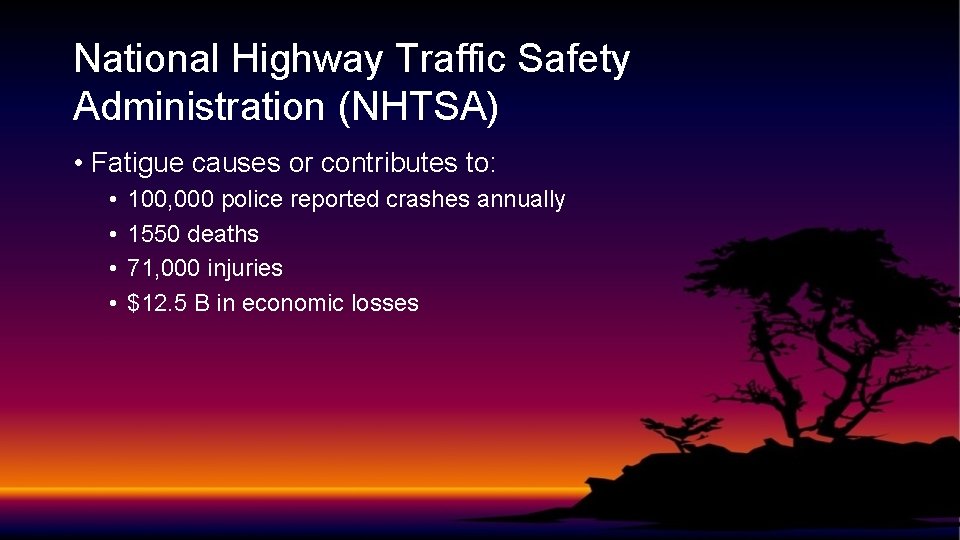 National Highway Traffic Safety Administration (NHTSA)

• Fatigue causes or contributes to:
  • 100,000 police reported crashes annually
  • 1550 deaths
  • 71,000 injuries
  • \$12.5 B in economic losses